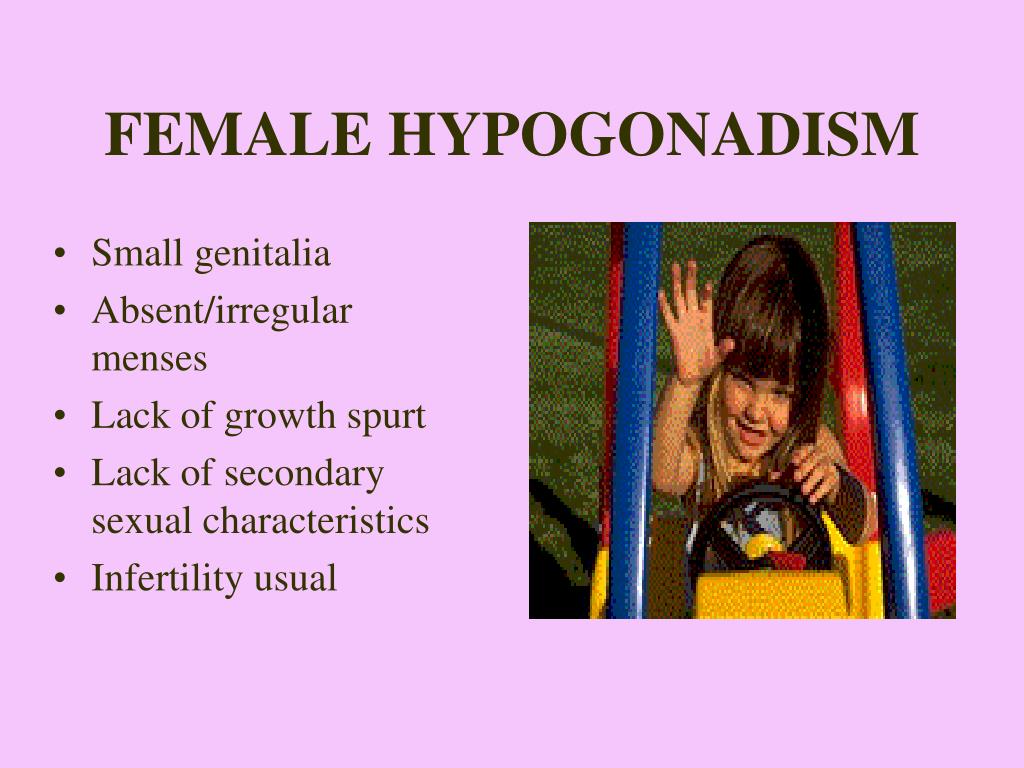 FEMALE HYPOGONADISM

• Small genitalia
• Absent/irregular menses
• Lack of growth spurt
• Lack of secondary sexual characteristics
• Infertility usual